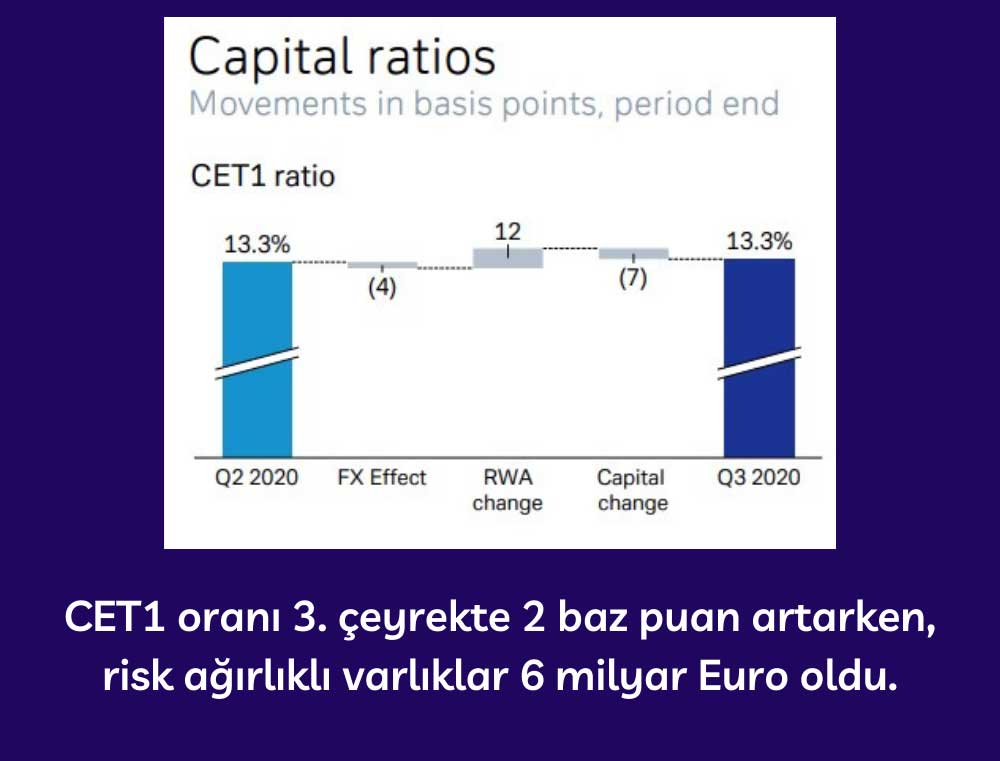 Capital ratios
Movements in basis points, period end

CET1 ratio

13.3%
(4)
12
(7)
13.3%

Q2 2020
FX Effect
RWA change
Capital change
Q3 2020

CET1 oranı 3. çeyrekte 2 baz puan artarken, risk ağırlıklı varlıklar 6 milyar Euro oldu.